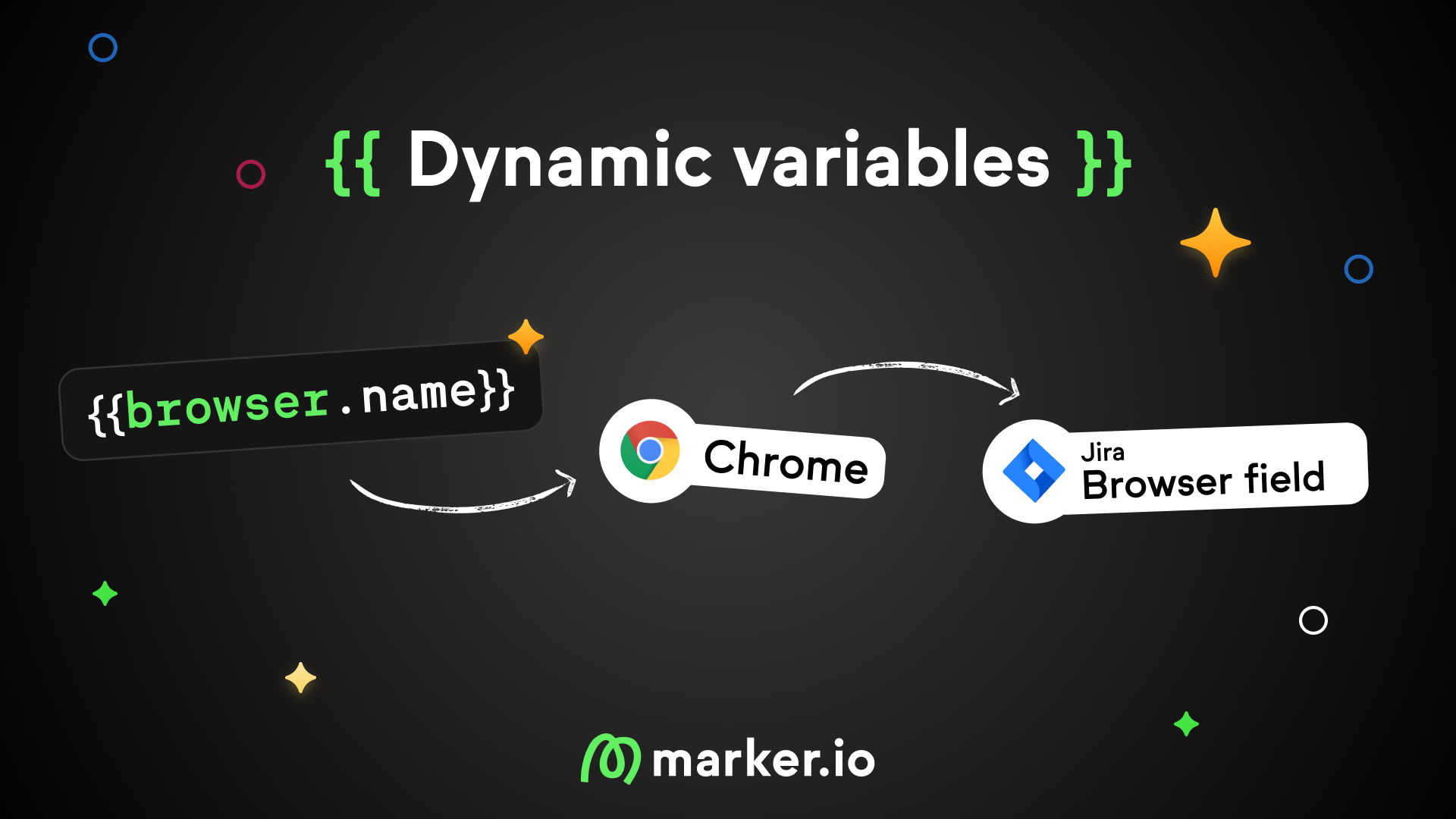 {{ Dynamic variables }}

{{browser.name}}

Chrome

Jira
Browser field

marker.io